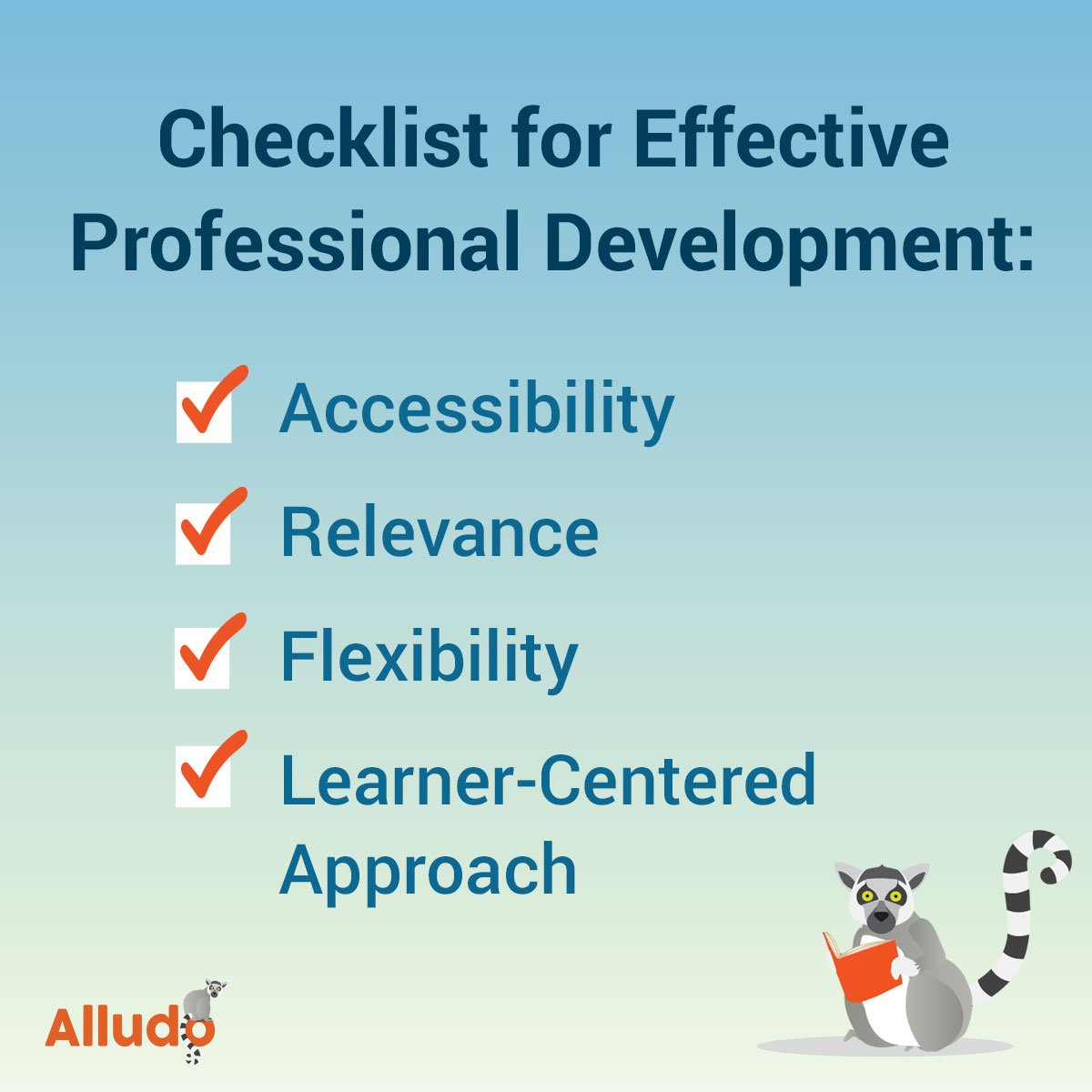 Checklist for Effective Professional Development:

Accessibility

Relevance

Flexibility

Learner-Centered Approach

Alludo